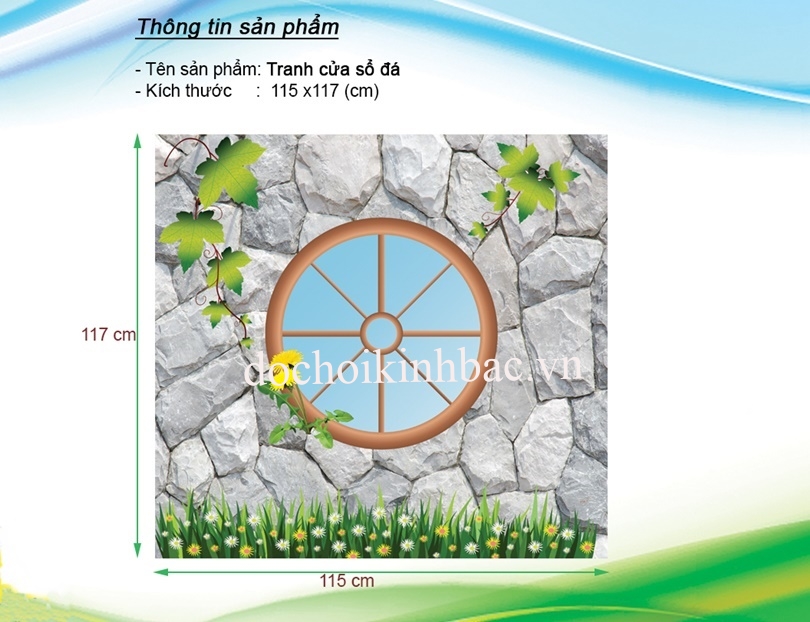 Thông tin sản phẩm

- Tên sản phẩm: Tranh cửa sổ đá
- Kích thước : 115 x117 (cm)

117 cm

dochoikinhbac.vn

115 cm